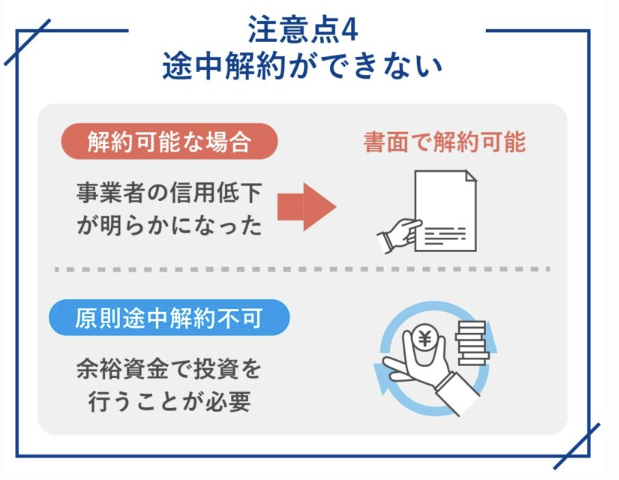 注意点4
途中解約ができない

解約可能な場合

事業者の信用低下が明らかになった

書面で解約可能

原則途中解約不可

余裕資金で投資を行うことが必要

¥